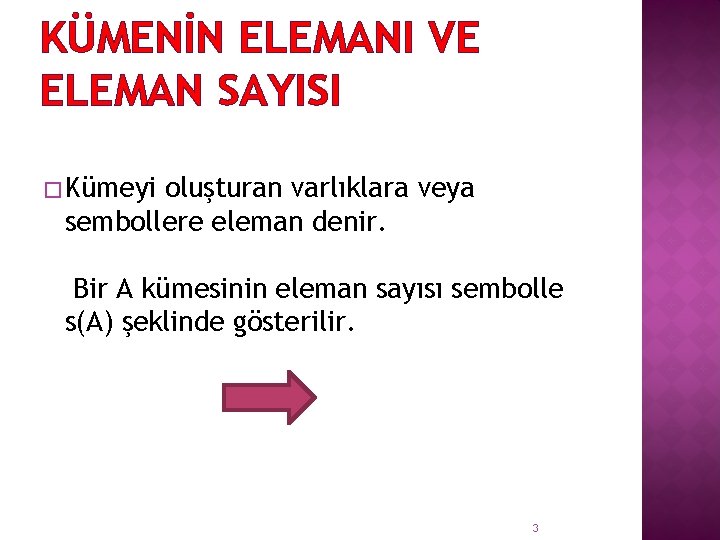 KÜMENİN ELEMANI VE ELEMAN SAYISI

□ Kümeyi oluşturan varlıklara veya sembollere eleman denir.

Bir A kümesinin eleman sayısı sembolle s(A) şeklinde gösterilir.

3